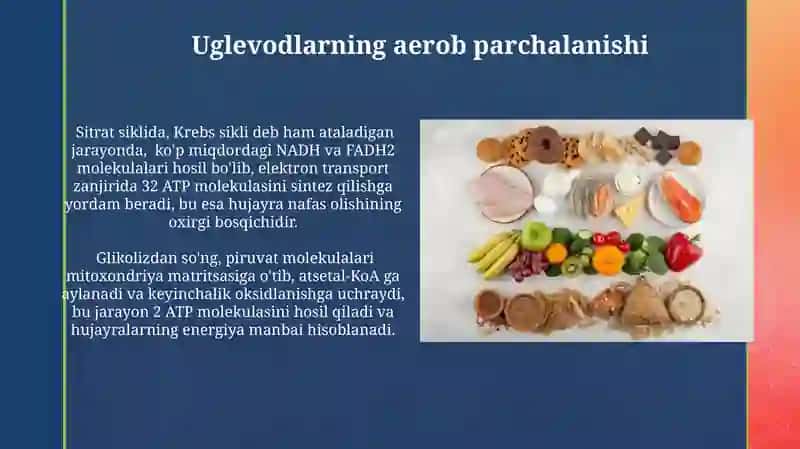 Uglevodlarning aerob parchalanishi

Sitrat siklida, Krebs sikli deb ham ataladigan jarayonda, ko'p miqdordagi NADH va FADH2 molekulalari hosil bo'lib, elektron transport zanjirida 32 ATP molekulasini sintez qilishga yordam beradi, bu esa hujayra nafas olishining oxirgi bosqichidir.

Glikolizdan so'ng, piruvat molekulalari mitoxondriya matritsasiga o'tib, atsetal-KoA ga aylanadi va keyinchalik oksidlanishga uchraydi, bu jarayon 2 ATP molekulasini hosil qiladi va hujayralarning energiya manbai hisoblanadi.